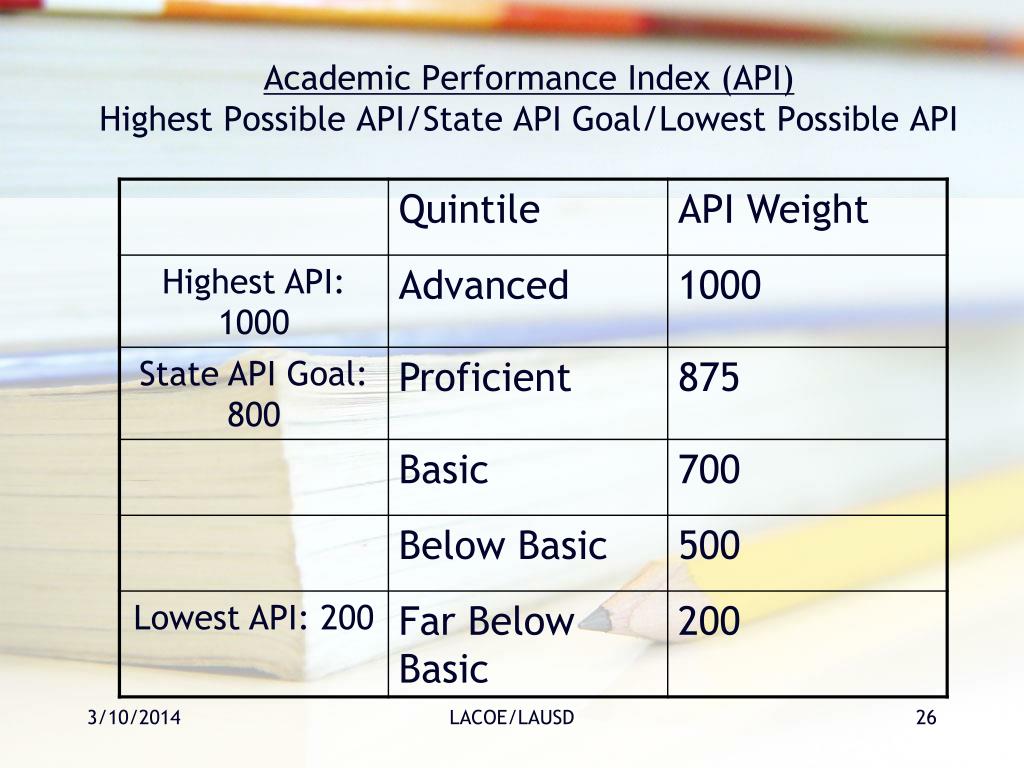 Academic Performance Index (API)
Highest Possible API/State API Goal/Lowest Possible API

| | Quintile | API Weight |
|---|---|---|
| Highest API: 1000 | Advanced | 1000 |
| State API Goal: 800 | Proficient | 875 |
| | Basic | 700 |
| | Below Basic | 500 |
| Lowest API: 200 | Far Below Basic | 200 |

3/10/2014 LACOE/LAUSD 26